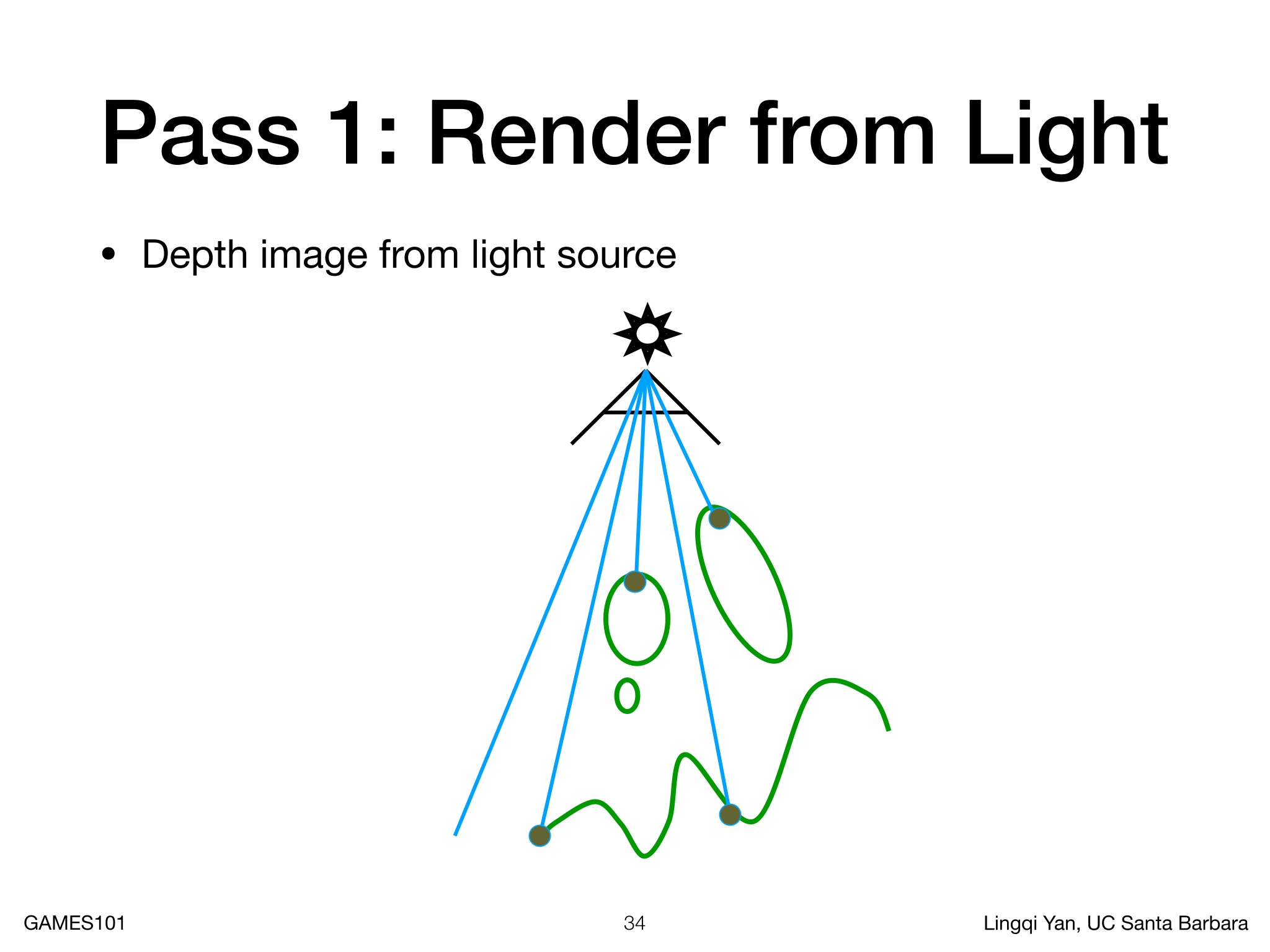 Pass 1: Render from Light

• Depth image from light source

GAMES101

34

Lingqi Yan, UC Santa Barbara